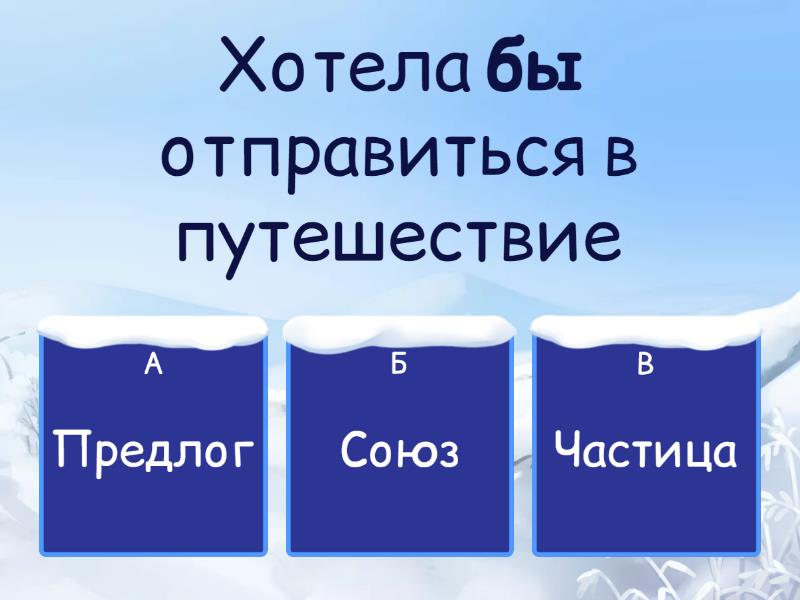 Хотела бы отправиться в путешествие

А
Предлог

Б
Союз

В
Частица